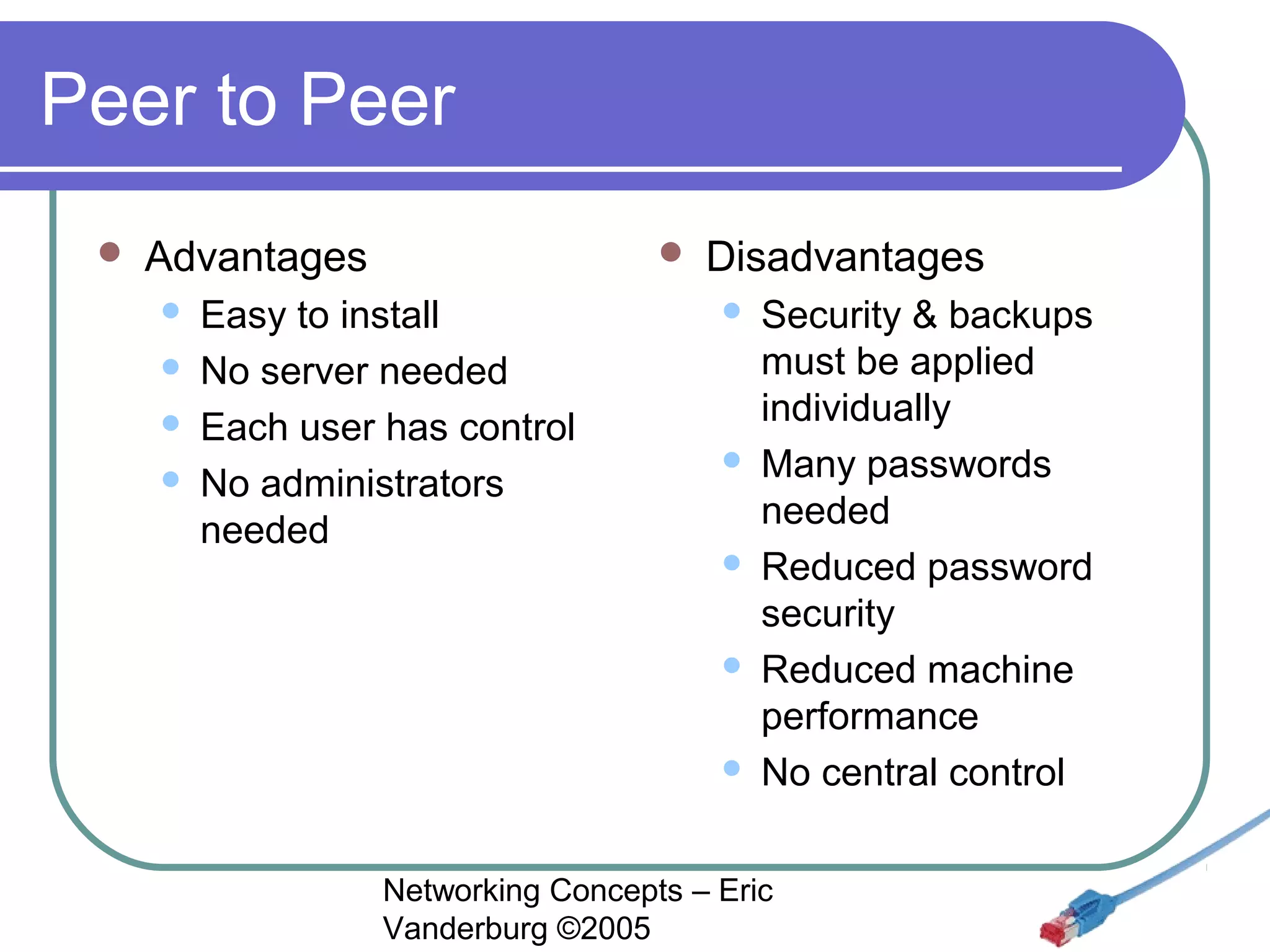 Peer to Peer

- Advantages
  - Easy to install
  - No server needed
  - Each user has control
  - No administrators needed

- Disadvantages
  - Security & backups must be applied individually
  - Many passwords needed
  - Reduced password security
  - Reduced machine performance
  - No central control

Networking Concepts – Eric Vanderburg ©2005